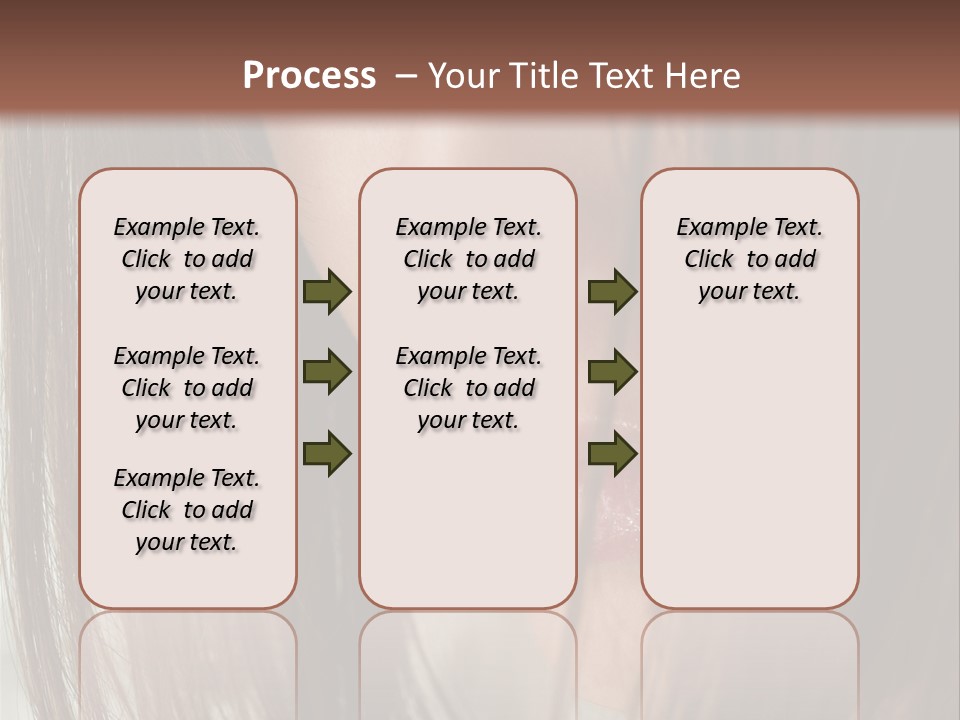 Process – Your Title Text Here

Example Text. Click to add your text.

Example Text. Click to add your text.

Example Text. Click to add your text.

Example Text. Click to add your text.

Example Text. Click to add your text.

Example Text. Click to add your text.